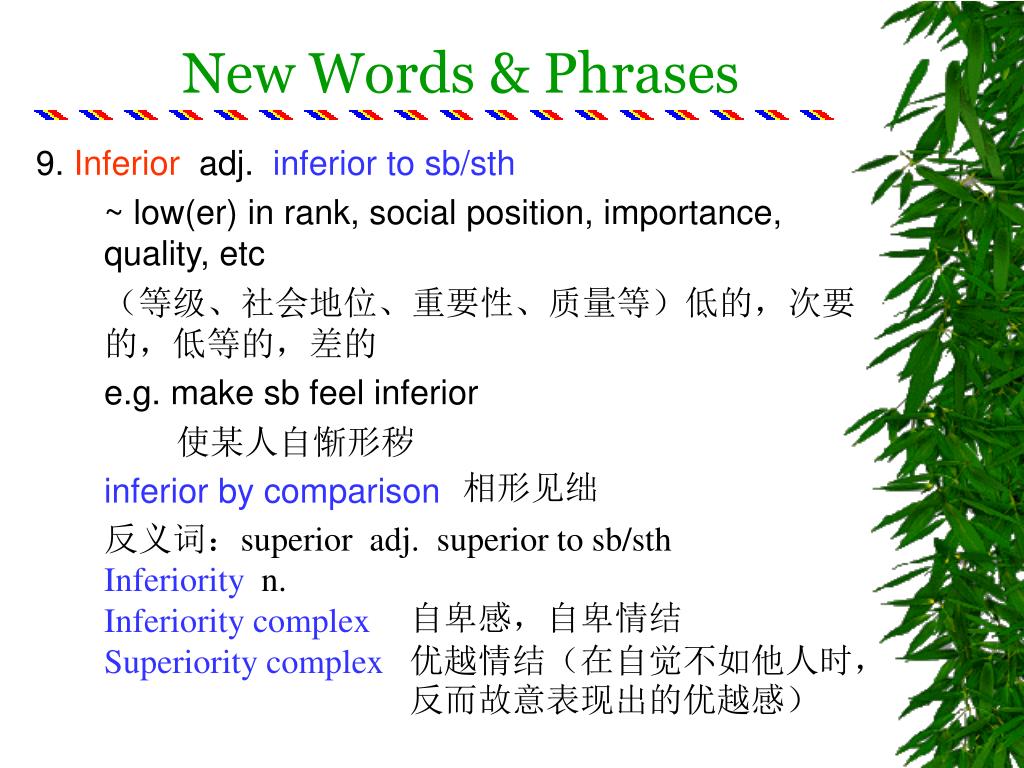 New Words & Phrases

9. Inferior adj. inferior to sb/sth

~ low(er) in rank, social position, importance, quality, etc

（等级、社会地位、重要性、质量等）低的，次要的，低等的，差的

e.g. make sb feel inferior

使某人自惭形秽

inferior by comparison 相形见绌

反义词：superior adj. superior to sb/sth

Inferiority n.

Inferiority complex 自卑感，自卑情结

Superiority complex 优越情结（在自觉不如他人时，反而故意表现出的优越感）